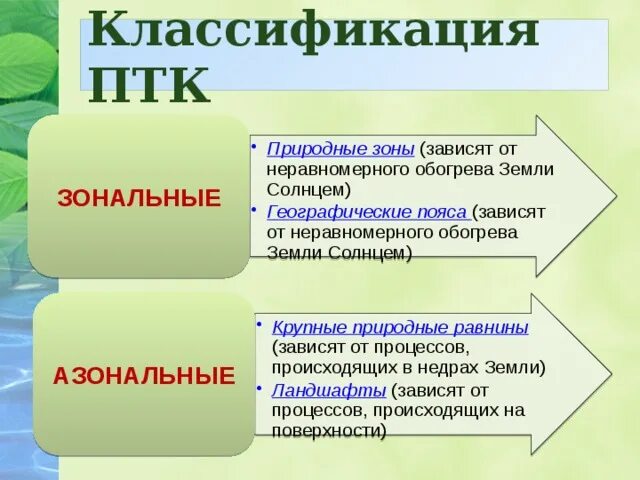 Классификация ПТК

ЗОНАЛЬНЫЕ

• Природные зоны (зависят от неравномерного обогрева Земли Солнцем)
• Географические пояса (зависят от неравномерного обогрева Земли Солнцем)

АЗОНАЛЬНЫЕ

• Крупные природные равнины (зависят от процессов, происходящих в недрах Земли)
• Ландшафты (зависят от процессов, происходящих на поверхности)